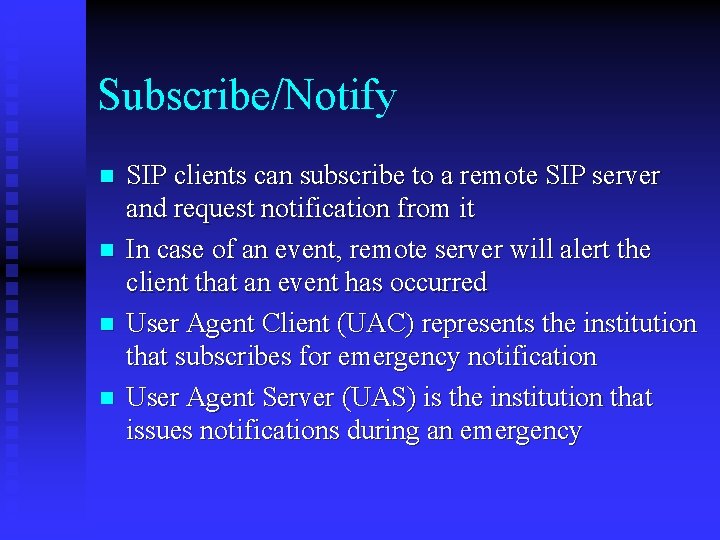 Subscribe/Notify

- SIP clients can subscribe to a remote SIP server and request notification from it
- In case of an event, remote server will alert the client that an event has occurred
- User Agent Client (UAC) represents the institution that subscribes for emergency notification
- User Agent Server (UAS) is the institution that issues notifications during an emergency